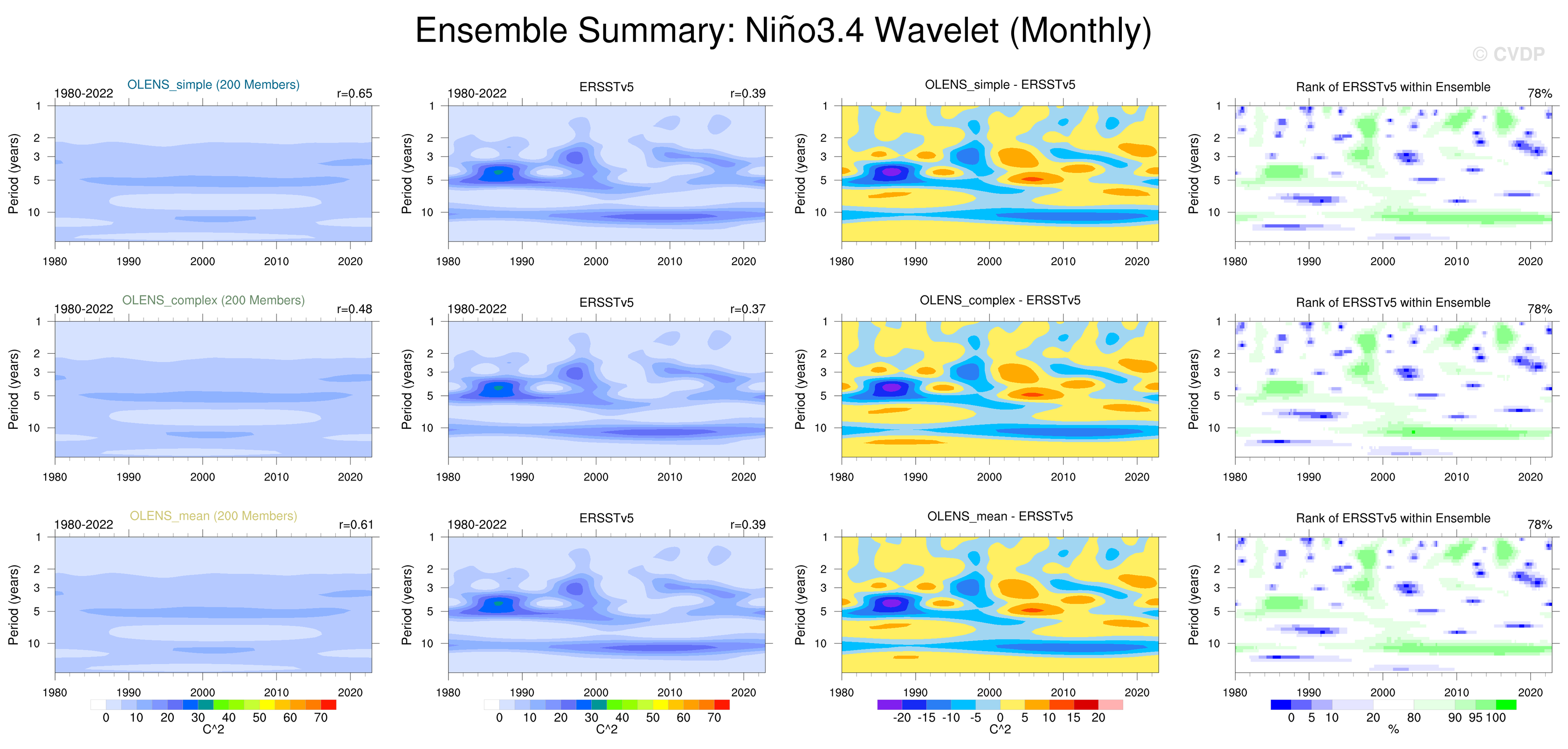 Ensemble Summary: Niño3.4 Wavelet (Monthly)

© CVDP

OLENS_simple (200 Members)
1980-2022
r=0.65
Period (years)
1
2
3
5
10
1980 1990 2000 2010 2020

ERSSTv5
1980-2022
r=0.39
Period (years)
1
2
3
5
10
1980 1990 2000 2010 2020

OLENS_simple - ERSSTv5
Period (years)
1
2
3
5
10
1980 1990 2000 2010 2020

Rank of ERSSTv5 within Ensemble
78%
Period (years)
1
2
3
5
10
1980 1990 2000 2010 2020

OLENS_complex (200 Members)
1980-2022
r=0.48
Period (years)
1
2
3
5
10
1980 1990 2000 2010 2020

ERSSTv5
1980-2022
r=0.37
Period (years)
1
2
3
5
10
1980 1990 2000 2010 2020

OLENS_complex - ERSSTv5
Period (years)
1
2
3
5
10
1980 1990 2000 2010 2020

Rank of ERSSTv5 within Ensemble
78%
Period (years)
1
2
3
5
10
1980 1990 2000 2010 2020

OLENS_mean (200 Members)
1980-2022
r=0.61
Period (years)
1
2
3
5
10
1980 1990 2000 2010 2020
0 10 20 30 40 50 60 70
C^2

ERSSTv5
1980-2022
r=0.39
Period (years)
1
2
3
5
10
1980 1990 2000 2010 2020
0 10 20 30 40 50 60 70
C^2

OLENS_mean - ERSSTv5
Period (years)
1
2
3
5
10
1980 1990 2000 2010 2020
-20 -15 -10 -5 0 5 10 15 20
C^2

Rank of ERSSTv5 within Ensemble
78%
Period (years)
1
2
3
5
10
1980 1990 2000 2010 2020
0 5 10 20 80 90 95 100
%